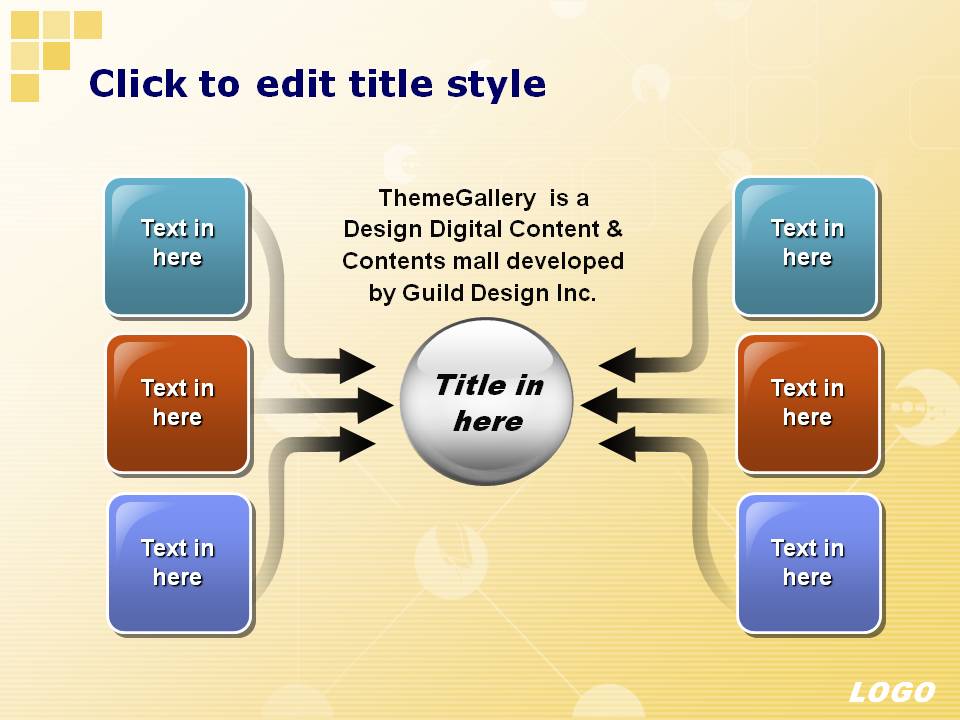 Click to edit title style

Text in here

Text in here

Text in here

ThemeGallery is a Design Digital Content & Contents mall developed by Guild Design Inc.

Title in here

Text in here

Text in here

Text in here

LOGO